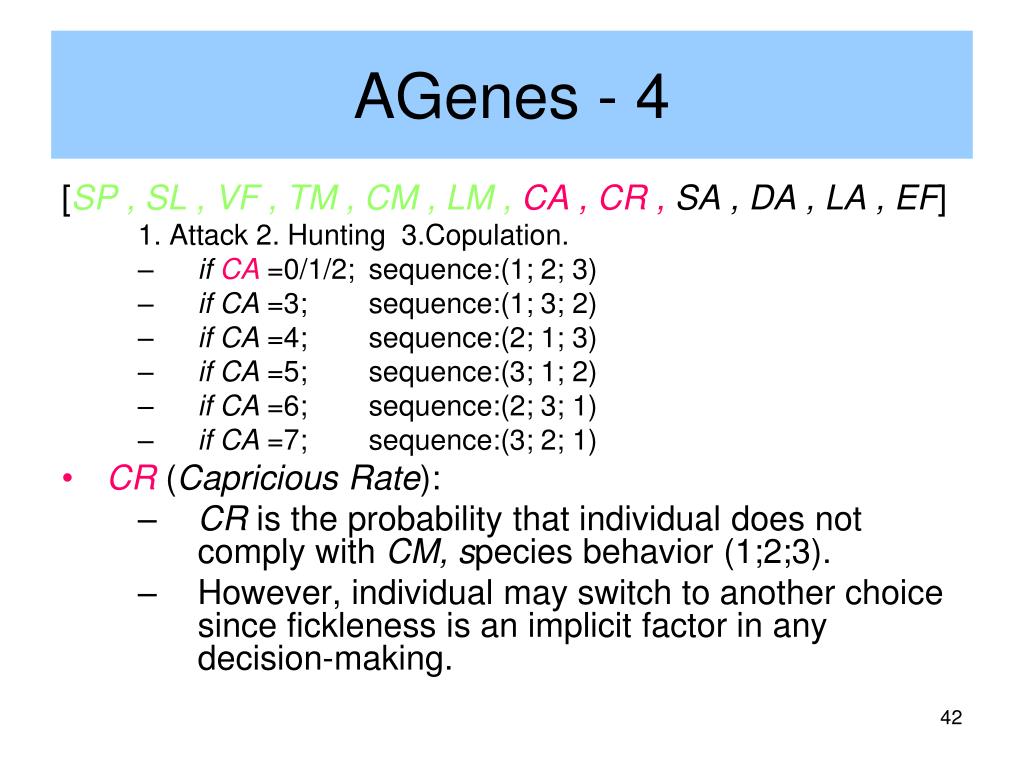 AGenes - 4

[SP , SL , VF , TM , CM , LM , CA , CR , SA , DA , LA , EF]

1. Attack 2. Hunting 3.Copulation.

– if CA =0/1/2; sequence:(1; 2; 3)
– if CA =3; sequence:(1; 3; 2)
– if CA =4; sequence:(2; 1; 3)
– if CA =5; sequence:(3; 1; 2)
– if CA =6; sequence:(2; 3; 1)
– if CA =7; sequence:(3; 2; 1)

• CR (Capricious Rate):
– CR is the probability that individual does not comply with CM, species behavior (1;2;3).
– However, individual may switch to another choice since fickleness is an implicit factor in any decision-making.

42